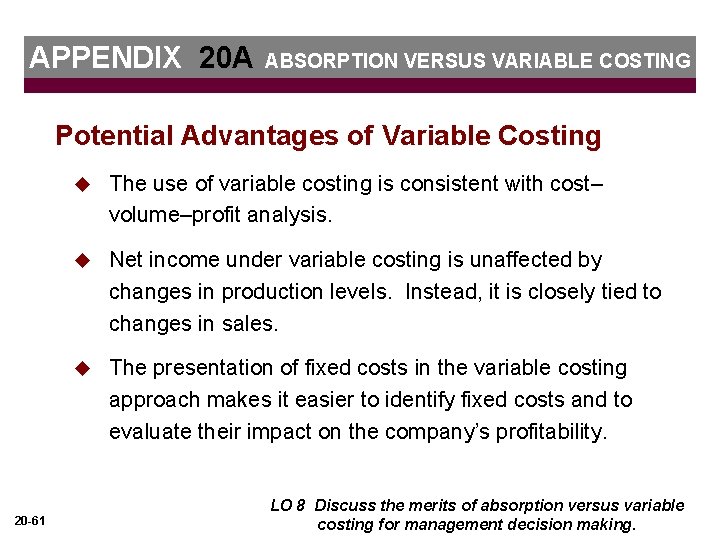 APPENDIX 20A ABSORPTION VERSUS VARIABLE COSTING

Potential Advantages of Variable Costing

◆ The use of variable costing is consistent with cost–volume–profit analysis.

◆ Net income under variable costing is unaffected by changes in production levels. Instead, it is closely tied to changes in sales.

◆ The presentation of fixed costs in the variable costing approach makes it easier to identify fixed costs and to evaluate their impact on the company's profitability.

20-61

LO 8 Discuss the merits of absorption versus variable costing for management decision making.